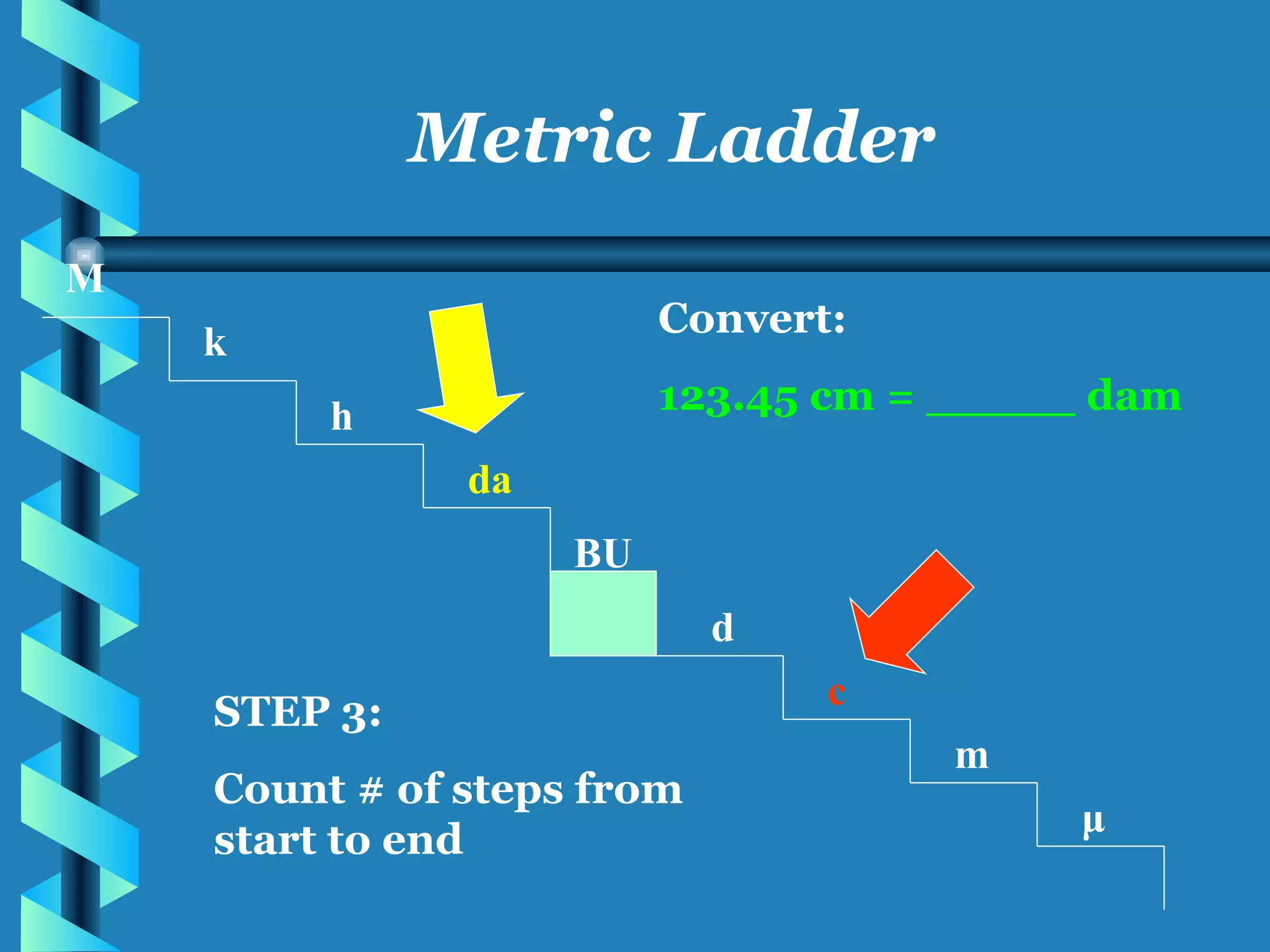 Metric Ladder

M

k

h

da

BU

d

c

m

µ

Convert:

123.45 cm = ______ dam

STEP 3:

Count # of steps from start to end